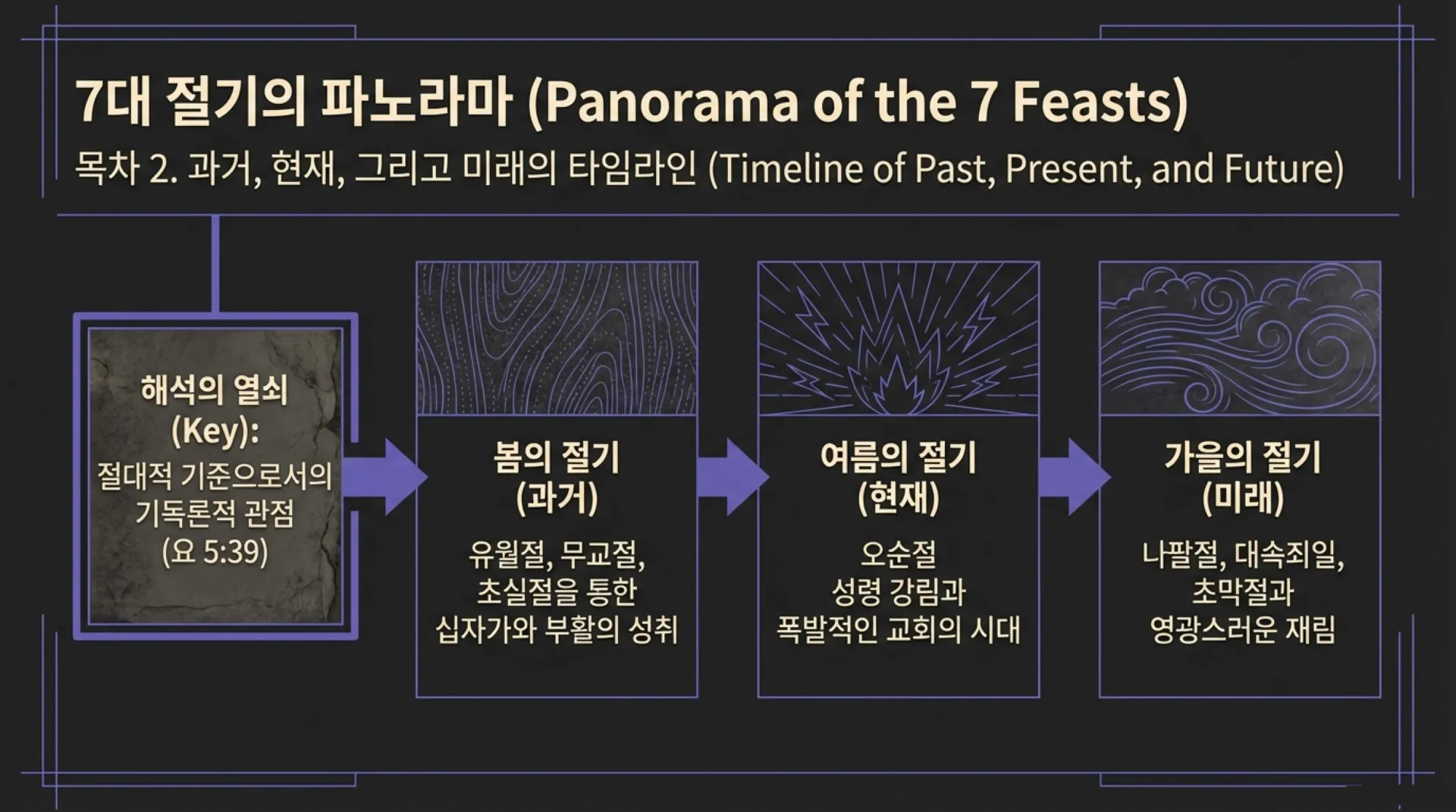 7대 절기의 파노라마 (Panorama of the 7 Feasts)

목차 2. 과거, 현재, 그리고 미래의 타임라인 (Timeline of Past, Present, and Future)

해석의 열쇠 (Key):
절대적 기준으로서의 기독론적 관점 (요 5:39)

봄의 절기 (과거)
유월절, 무교절, 초실절을 통한 십자가와 부활의 성취

여름의 절기 (현재)
오순절 성령 강림과 폭발적인 교회의 시대

가을의 절기 (미래)
나팔절, 대속죄일, 초막절과 영광스러운 재림